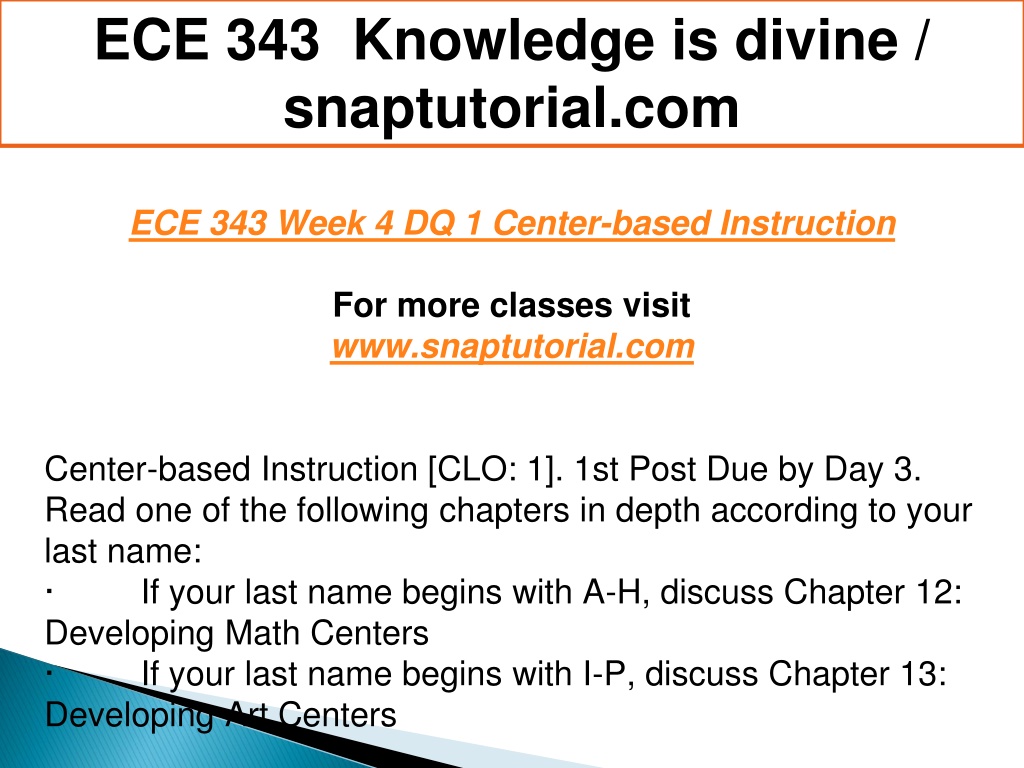 ECE 343 Knowledge is divine / snaptutorial.com

ECE 343 Week 4 DQ 1 Center-based Instruction

For more classes visit
www.snaptutorial.com

Center-based Instruction [CLO: 1]. 1st Post Due by Day 3. Read one of the following chapters in depth according to your last name:
· If your last name begins with A-H, discuss Chapter 12: Developing Math Centers
· If your last name begins with I-P, discuss Chapter 13: Developing Art Centers